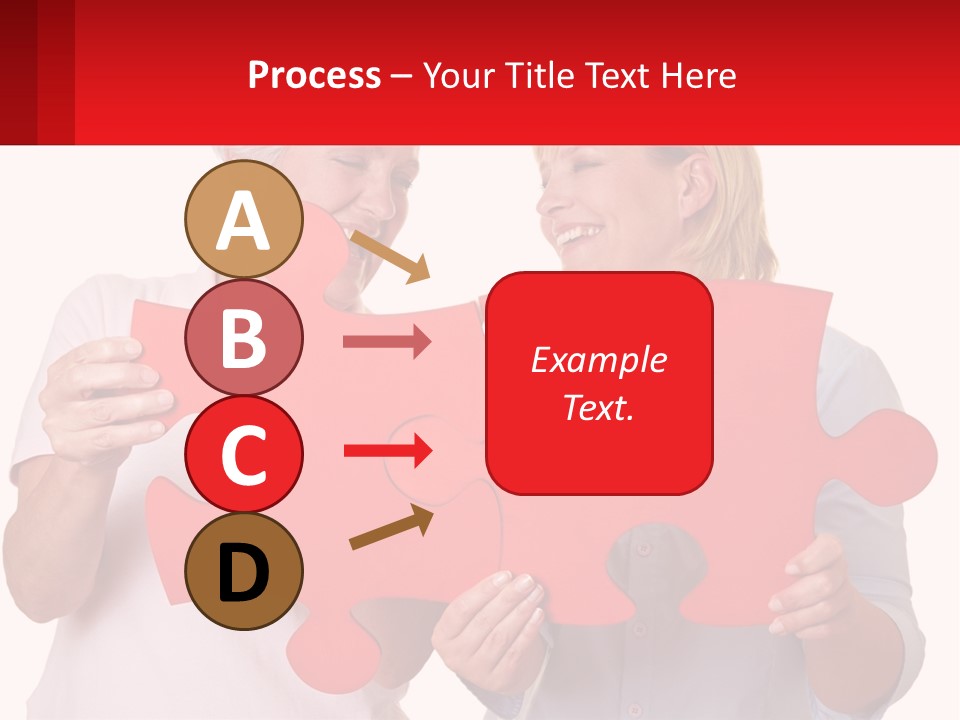 Process – Your Title Text Here

A

B

C

D

Example Text.